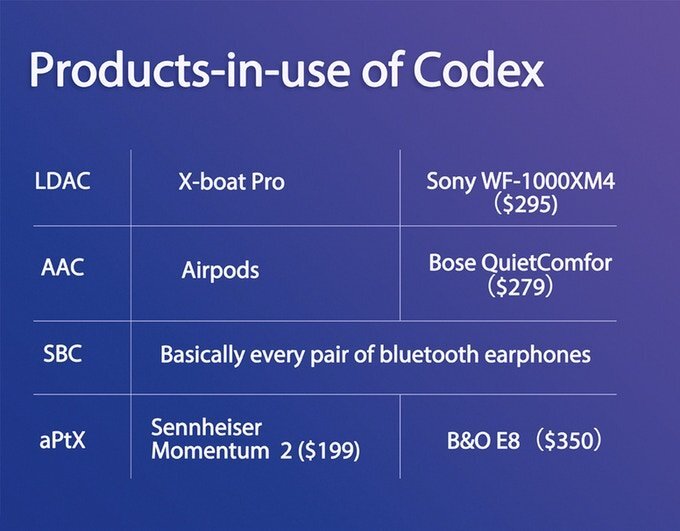 Products-in-use of Codex

| LDAC | X-boat Pro | Sony WF-1000XM4 （$295) |
|---|---|---|
| AAC | Airpods | Bose QuietComfor （$279） |
| SBC | Basically every pair of bluetooth earphones | |
| aPtX | Sennheiser Momentum 2 ($199) | B&O E8 （$350） |